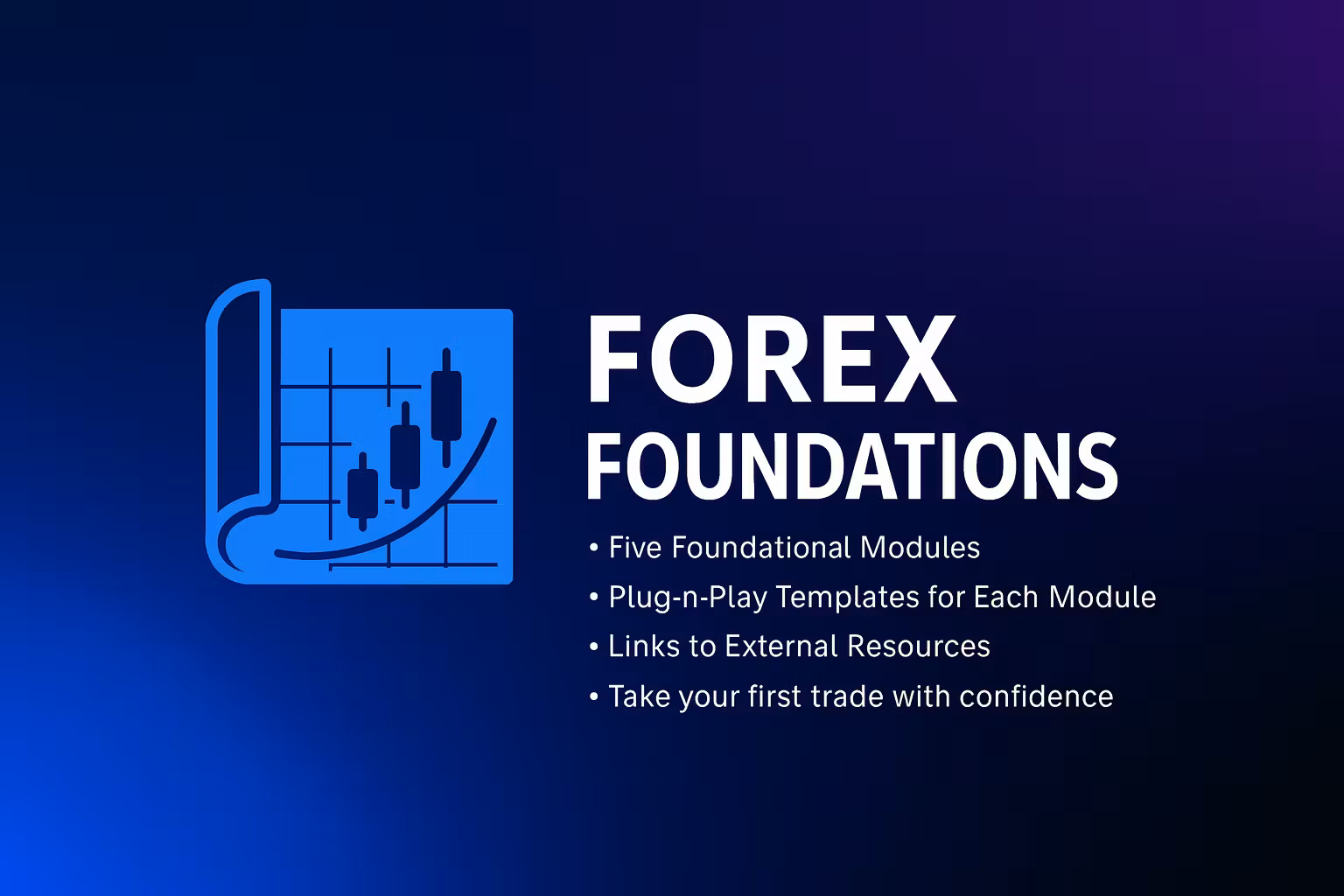 FOREX
FOUNDATIONS

• Five Foundational Modules
• Plug-n-Play Templates for Each Module
• Links to External Resources
• Take your first trade with confidence